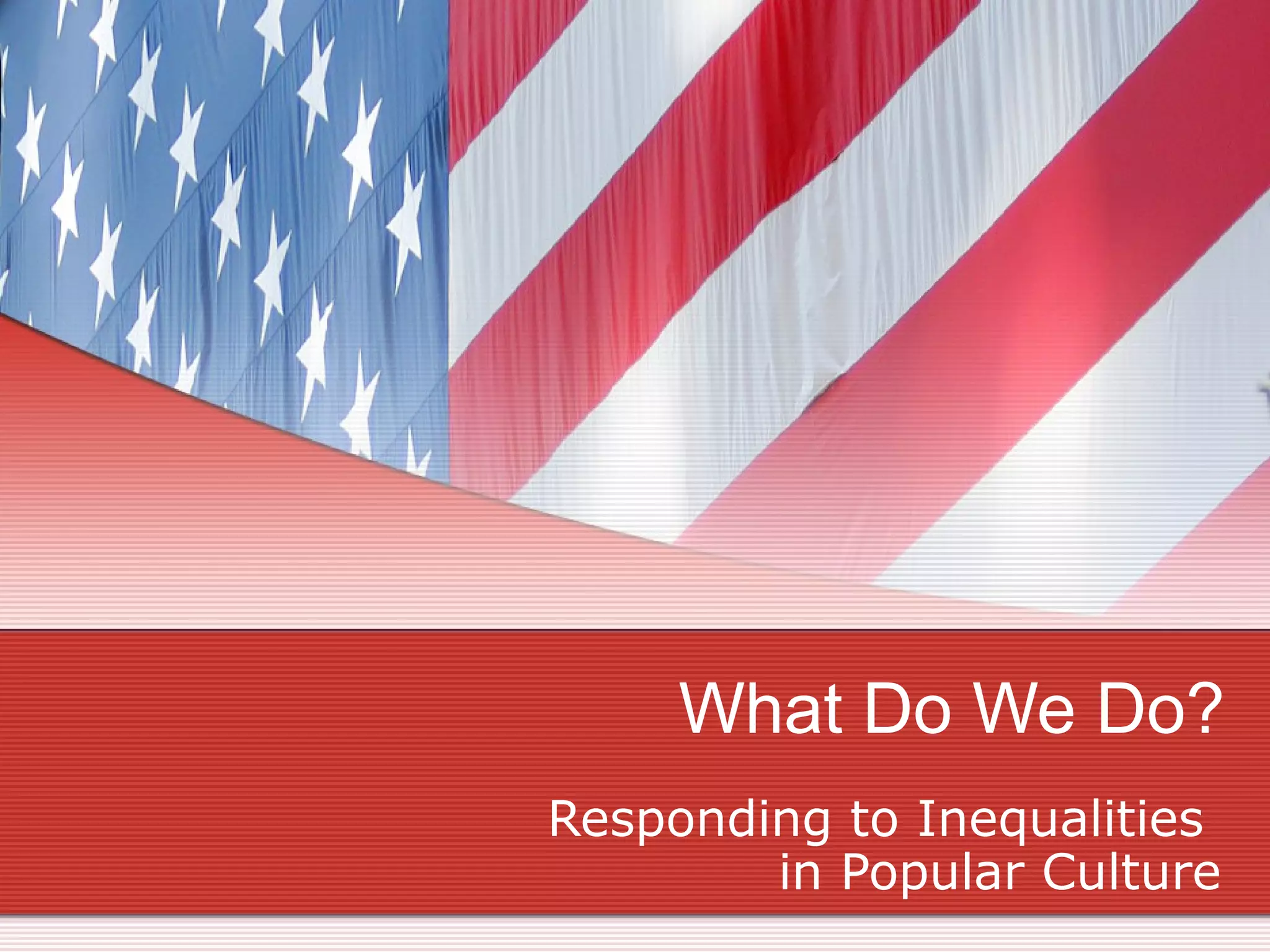 What Do We Do?

Responding to Inequalities in Popular Culture